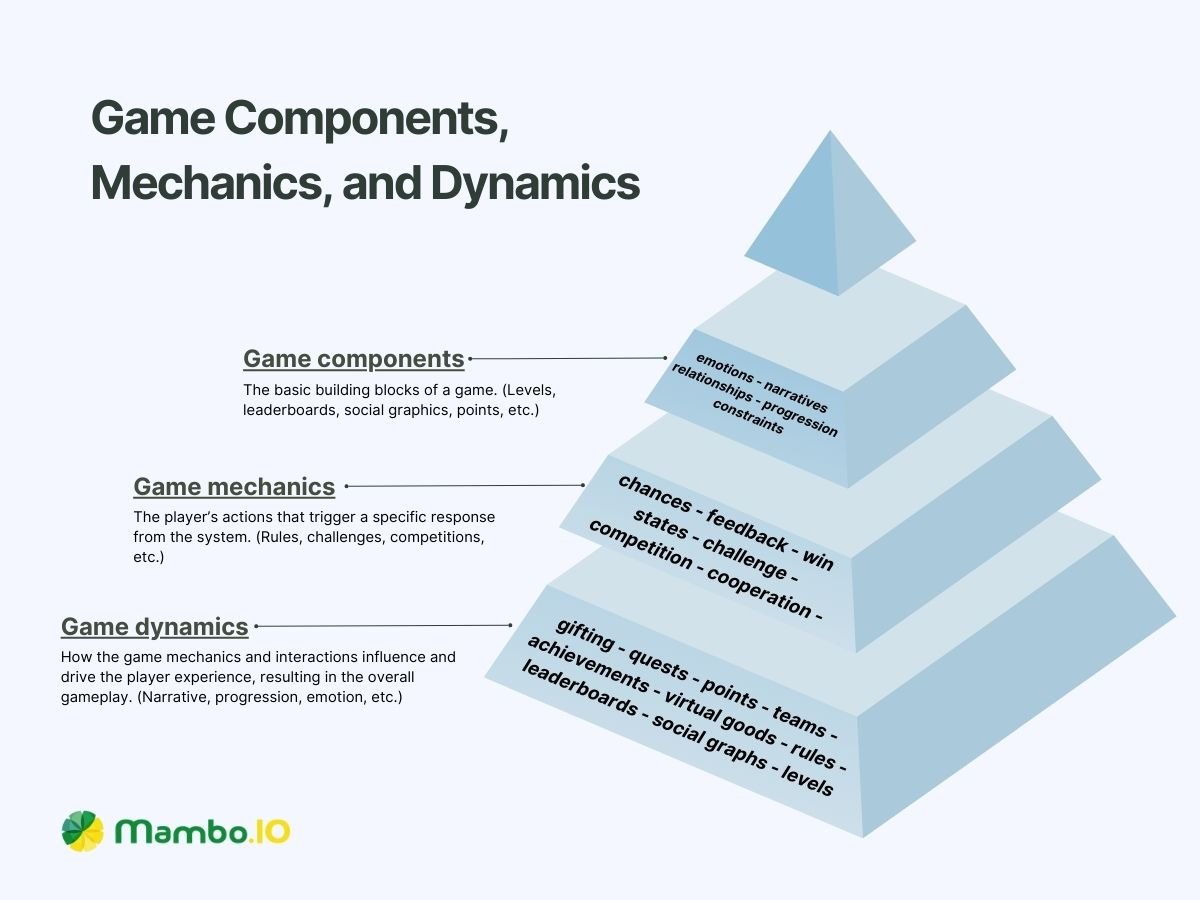 Game Components, Mechanics, and Dynamics

Game components

The basic building blocks of a game. (Levels, leaderboards, social graphics, points, etc.)

emotions - narratives relationships - progression constraints

Game mechanics

The player's actions that trigger a specific response from the system. (Rules, challenges, competitions, etc.)

chances - feedback - win states - challenge - competition - cooperation -

Game dynamics

How the game mechanics and interactions influence and drive the player experience, resulting in the overall gameplay. (Narrative, progression, emotion, etc.)

gifting - quests - points - teams - achievements - virtual goods - rules - leaderboards - social graphs - levels

Mambo.IO